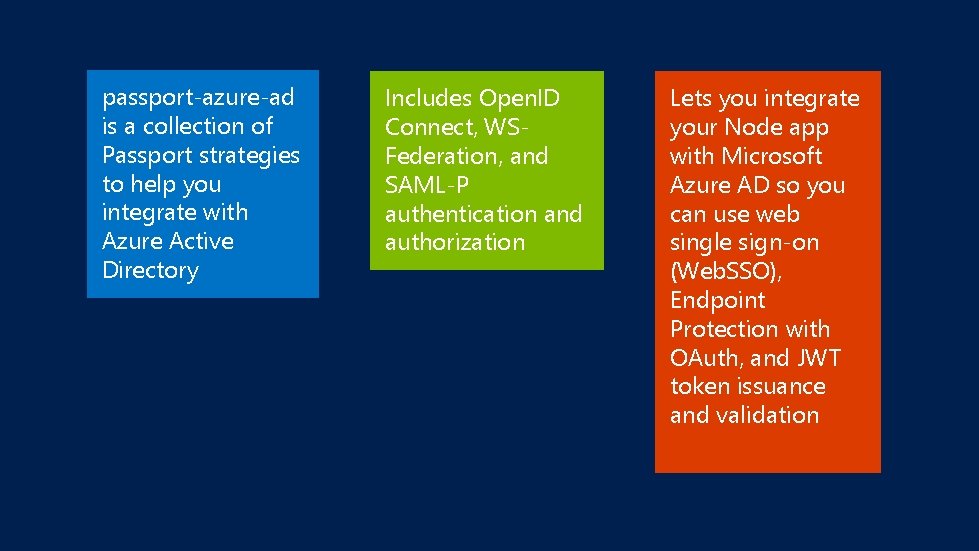 passport-azure-ad is a collection of Passport strategies to help you integrate with Azure Active Directory

Includes OpenID Connect, WS-Federation, and SAML-P authentication and authorization

Lets you integrate your Node app with Microsoft Azure AD so you can use web single sign-on (WebSSO), Endpoint Protection with OAuth, and JWT token issuance and validation